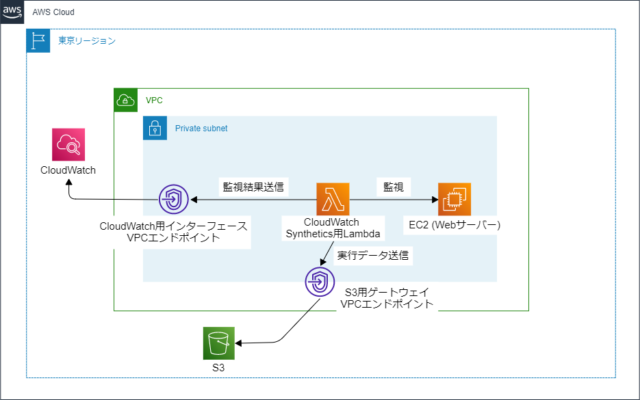 aws
AWS Cloud

東京リージョン

VPC

Private subnet

CloudWatch

監視結果送信

監視

CloudWatch用インターフェース
VPCエンドポイント

CloudWatch
Synthetics用Lambda

EC2 (Webサーバー)

実行データ送信

S3用ゲートウェイ
VPCエンドポイント

S3